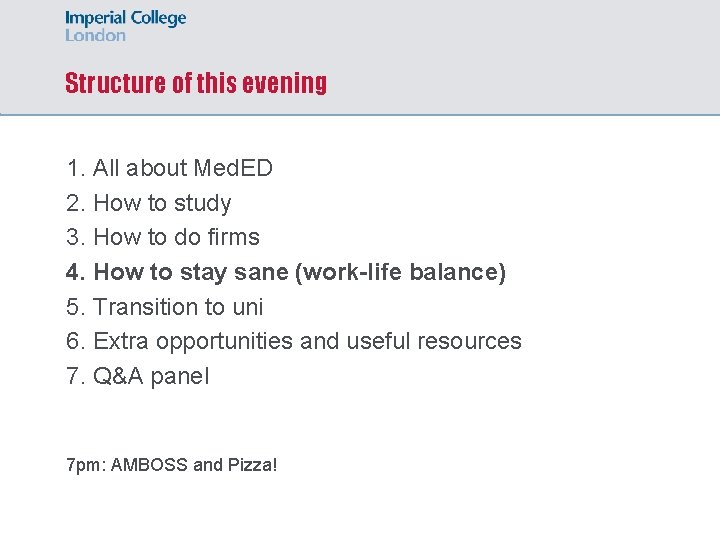 Imperial College
London

Structure of this evening

1. All about MedED
2. How to study
3. How to do firms
4. How to stay sane (work-life balance)
5. Transition to uni
6. Extra opportunities and useful resources
7. Q&A panel

7pm: AMBOSS and Pizza!